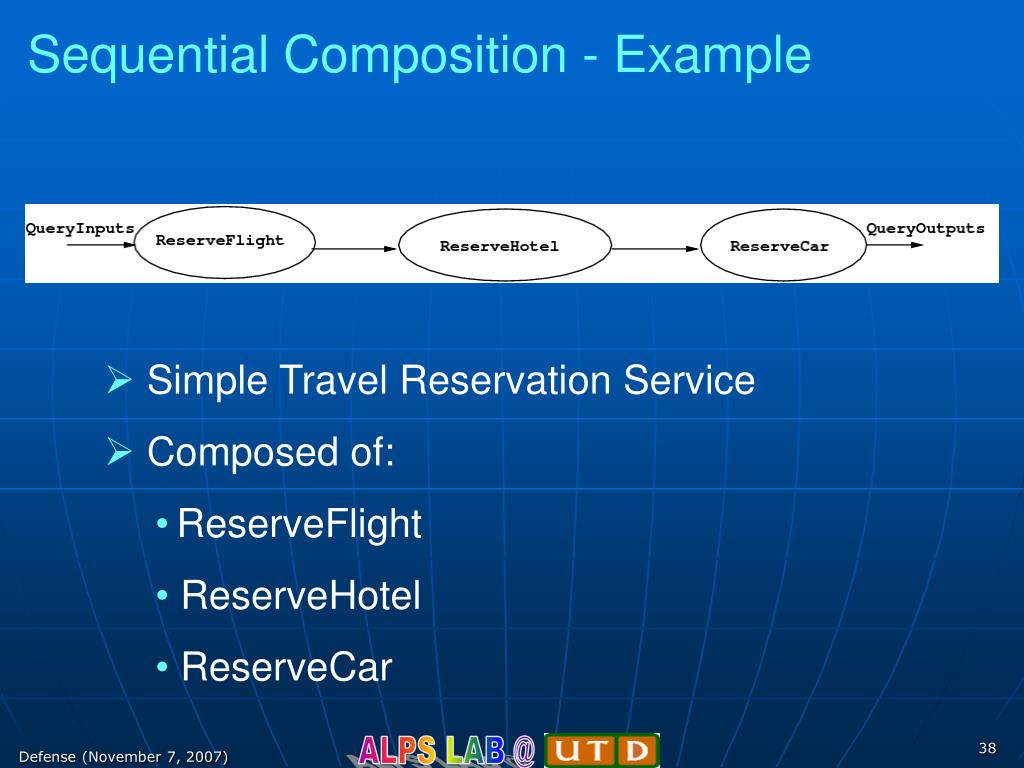 Sequential Composition - Example

QueryInputs
ReserveFlight
ReserveHotel
ReserveCar
QueryOutputs

➢ Simple Travel Reservation Service

➢ Composed of:

• ReserveFlight

• ReserveHotel

• ReserveCar

Defense (November 7, 2007)

ALPS LAB @ UTD

38